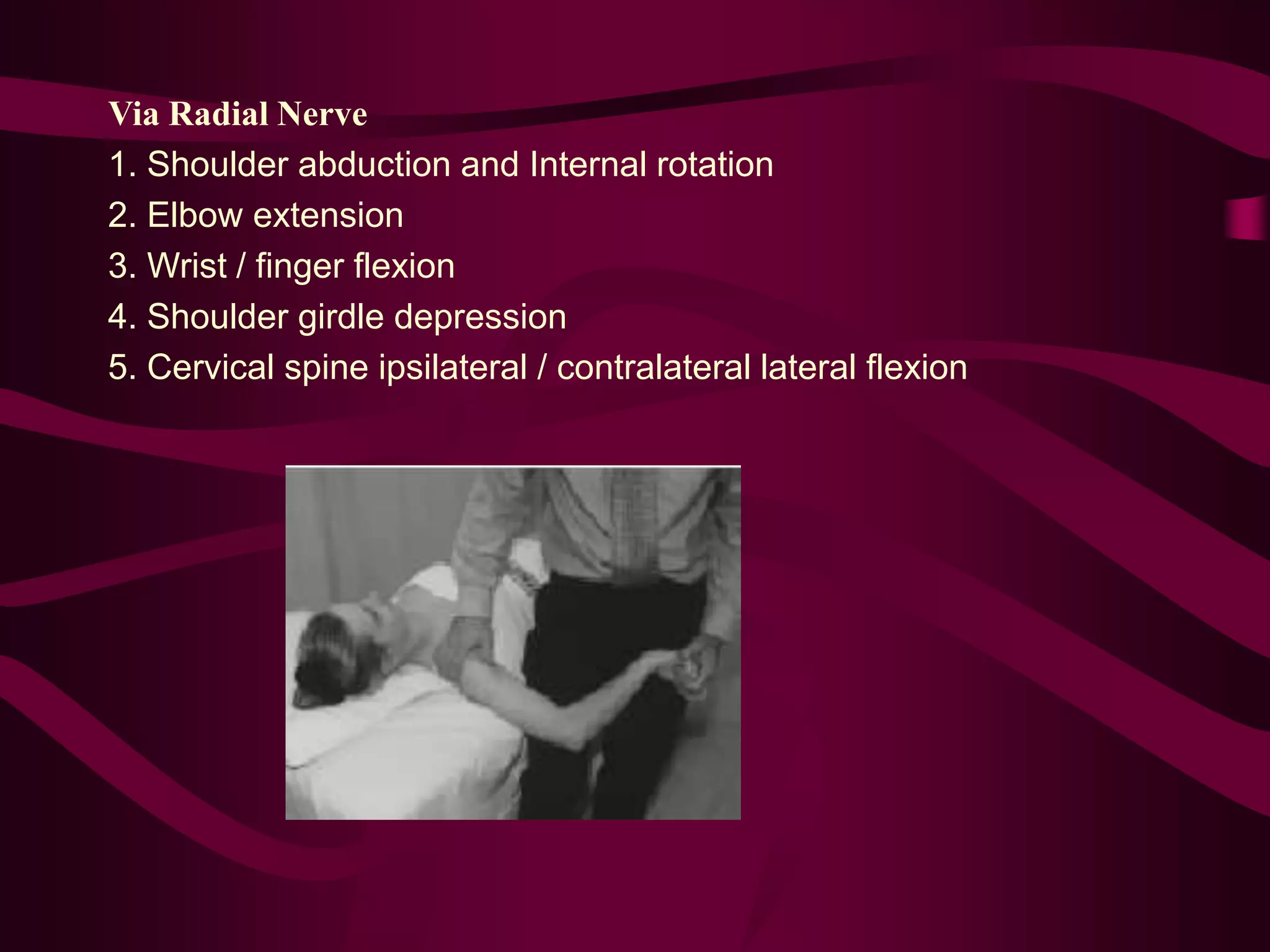 Via Radial Nerve

1. Shoulder abduction and Internal rotation
2. Elbow extension
3. Wrist / finger flexion
4. Shoulder girdle depression
5. Cervical spine ipsilateral / contralateral lateral flexion